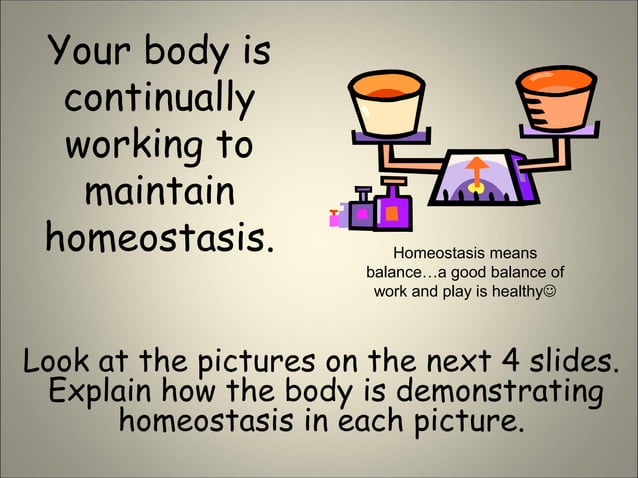 Your body is continually working to maintain homeostasis.

Homeostasis means balance…a good balance of work and play is healthy☺

Look at the pictures on the next 4 slides. Explain how the body is demonstrating homeostasis in each picture.